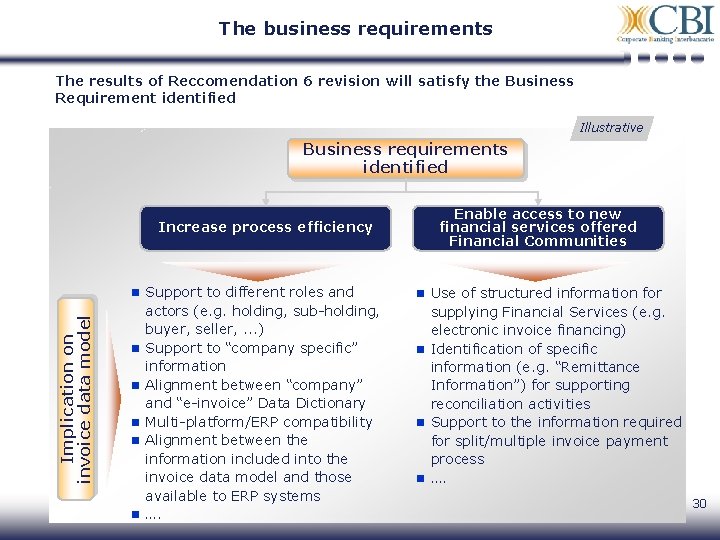 The business requirements

CBI
Corporate Banking Interbancario

The results of Reccomendation 6 revision will satisfy the Business Requirement identified

Illustrative

Business requirements identified

Increase process efficiency

Enable access to new financial services offered Financial Communities

Implication on invoice data model

- Support to different roles and actors (e.g. holding, sub-holding, buyer, seller, ...)
- Support to "company specific" information
- Alignment between "company" and "e-invoice" Data Dictionary
- Multi-platform/ERP compatibility
- Alignment between the information included into the invoice data model and those available to ERP systems
- ....

- Use of structured information for supplying Financial Services (e.g. electronic invoice financing)
- Identification of specific information (e.g. "Remittance Information") for supporting reconciliation activities
- Support to the information required for split/multiple invoice payment process
- ....

30